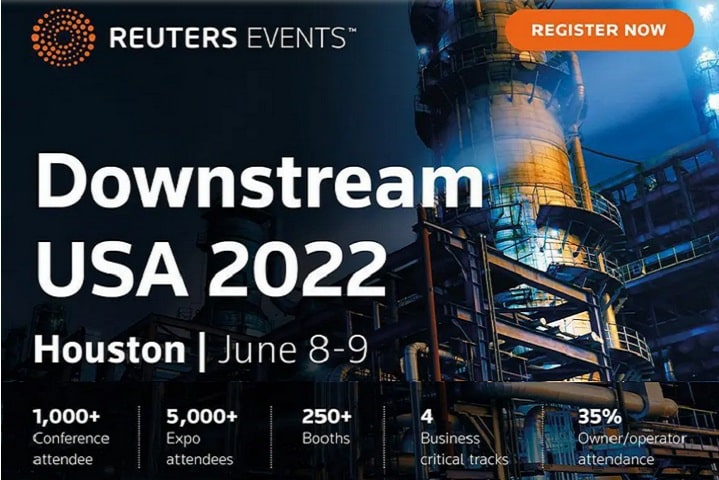 REUTERS EVENTS™

REGISTER NOW

Downstream USA 2022

Houston | June 8-9

1,000+ Conference attendee

5,000+ Expo attendees

250+ Booths

4 Business critical tracks

35% Owner/operator attendance